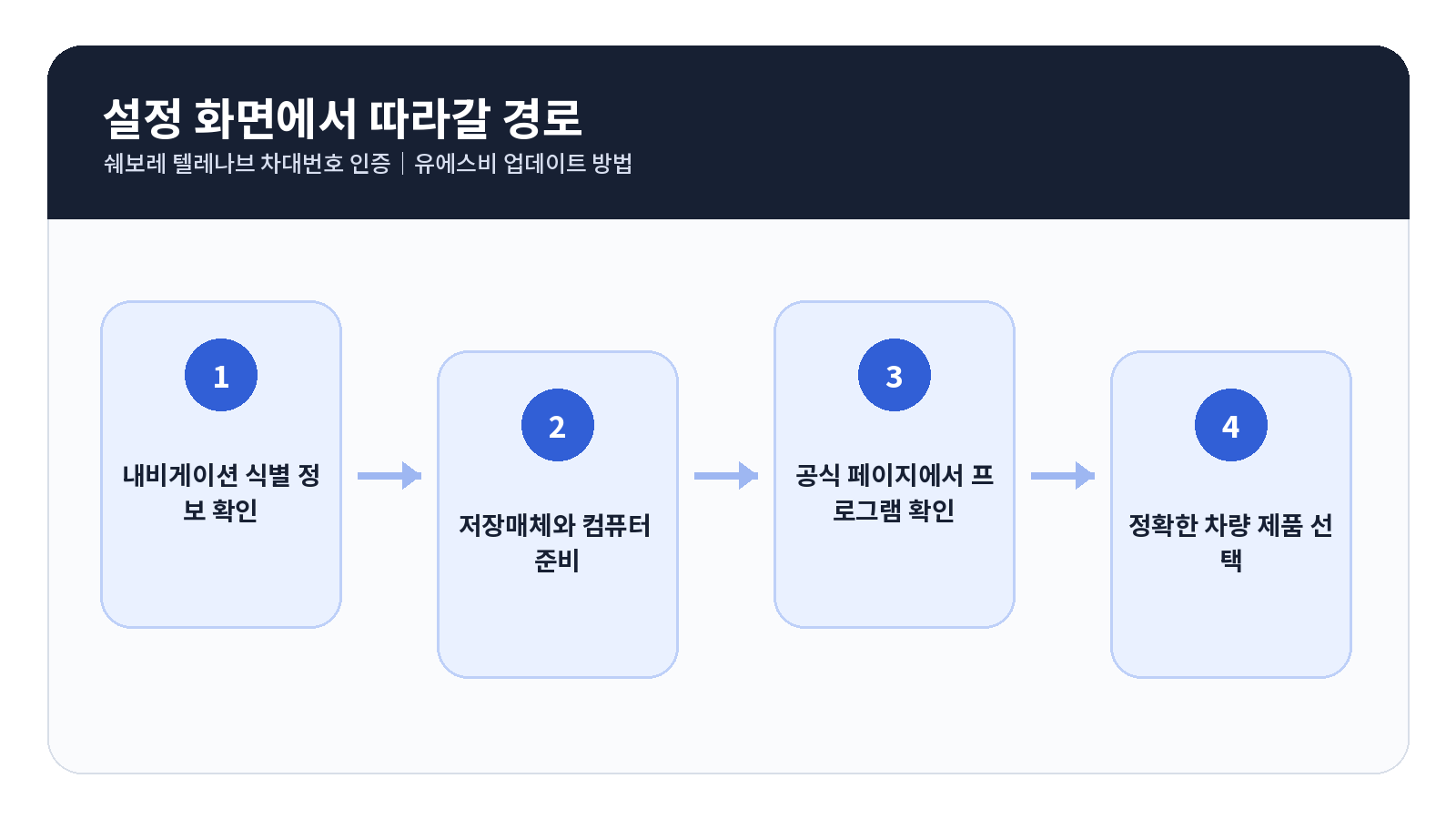 설정 화면에서 따라갈 경로

쉐보레 텔레나브 차대번호 인증 | 유에스비 업데이트 방법

1

내비게이션 식별 정보 확인

2

저장매체와 컴퓨터 준비

3

공식 페이지에서 프로그램 확인

4

정확한 차량 제품 선택